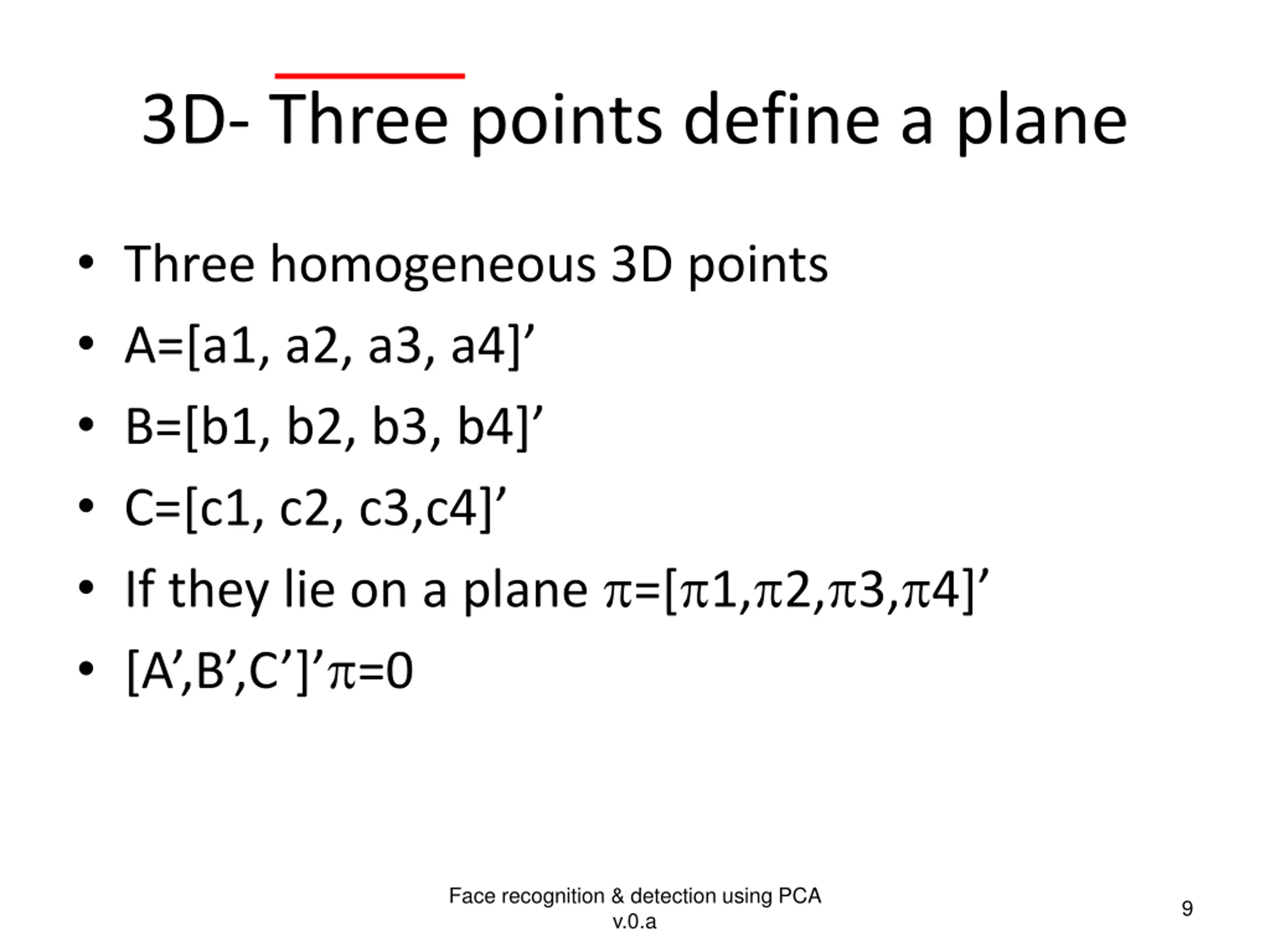 3D- Three points define a plane

• Three homogeneous 3D points
• A=[a1, a2, a3, a4]’
• B=[b1, b2, b3, b4]’
• C=[c1, c2, c3,c4]’
• If they lie on a plane $\pi$=[$\pi$1,$\pi$2,$\pi$3,$\pi$4]’
• [A’,B’,C’]’$\pi$=0

Face recognition & detection using PCA
v.0.a

9